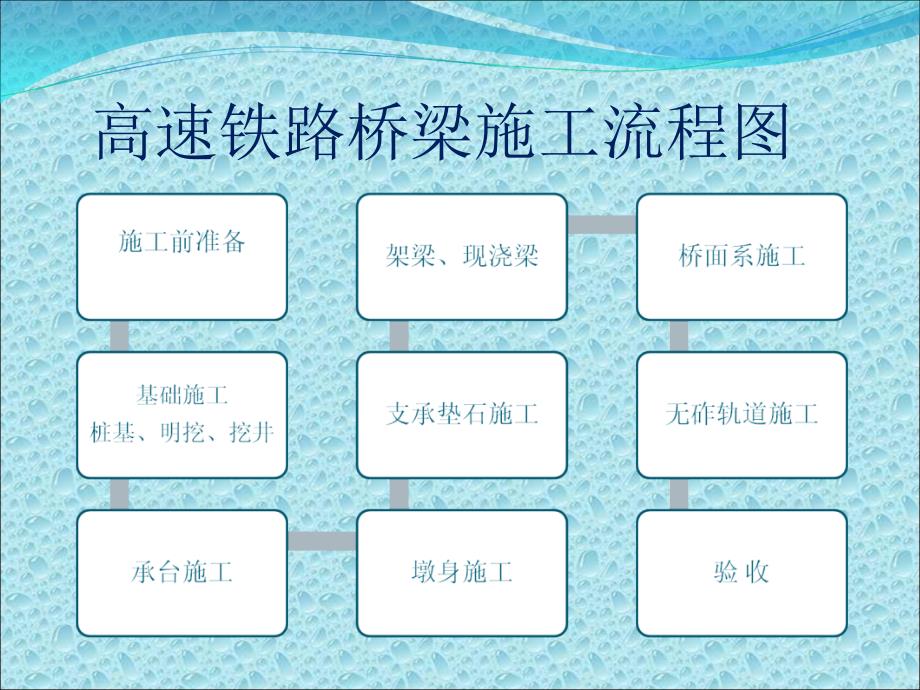 高速铁路桥梁施工流程图

施工前准备

基础施工
桩基、明挖、挖井

承台施工

墩身施工

支承垫石施工

架梁、现浇梁

桥面系施工

无砟轨道施工

验 收